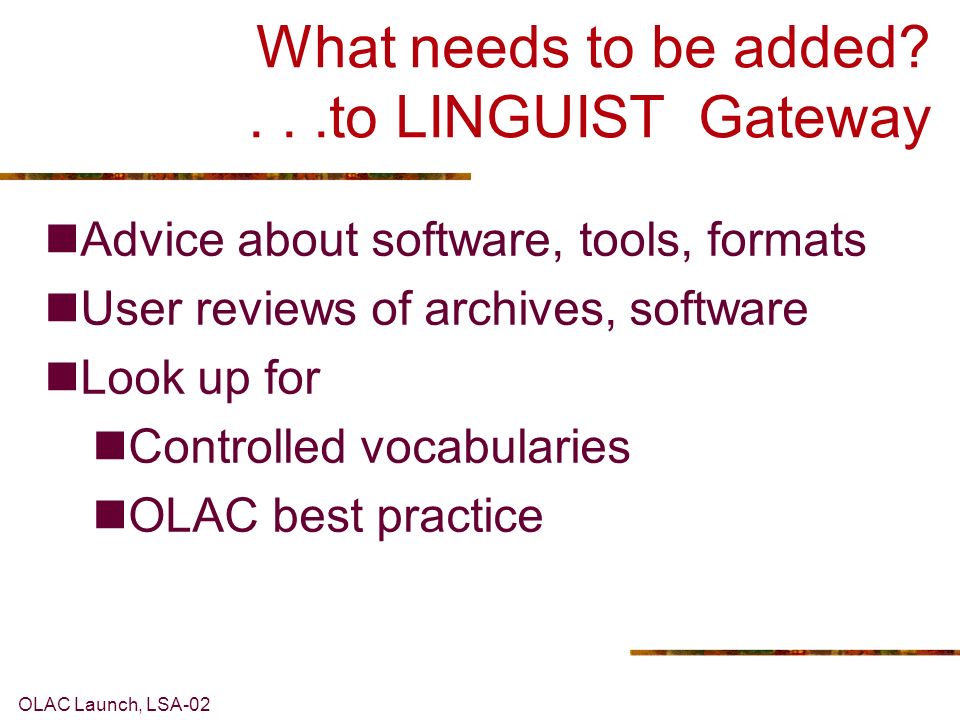 What needs to be added?
. . .to LINGUIST Gateway

■Advice about software, tools, formats
■User reviews of archives, software
■Look up for
■Controlled vocabularies
■OLAC best practice

OLAC Launch, LSA-02